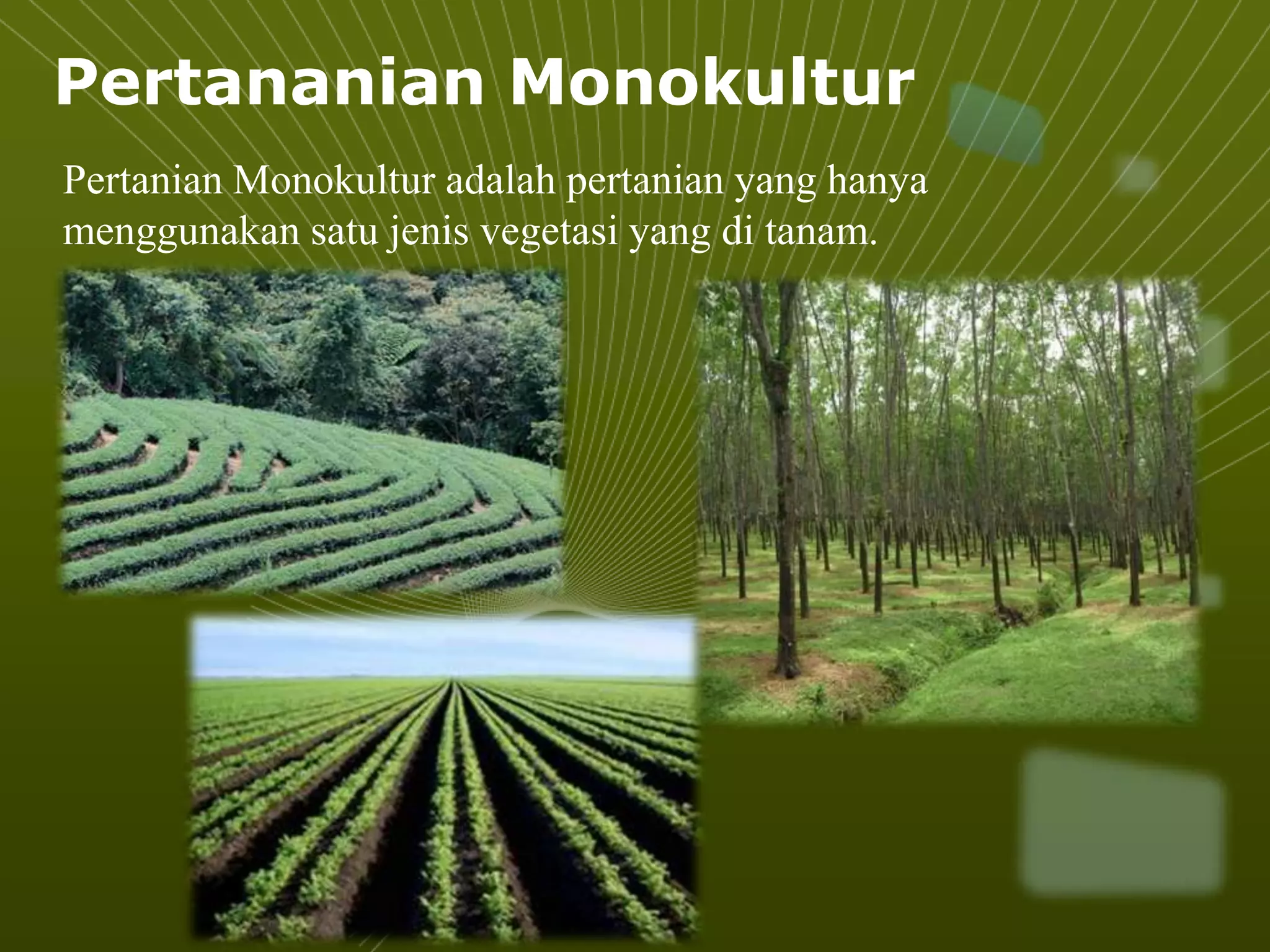 Pertananian Monokultur

Pertanian Monokultur adalah pertanian yang hanya menggunakan satu jenis vegetasi yang di tanam.